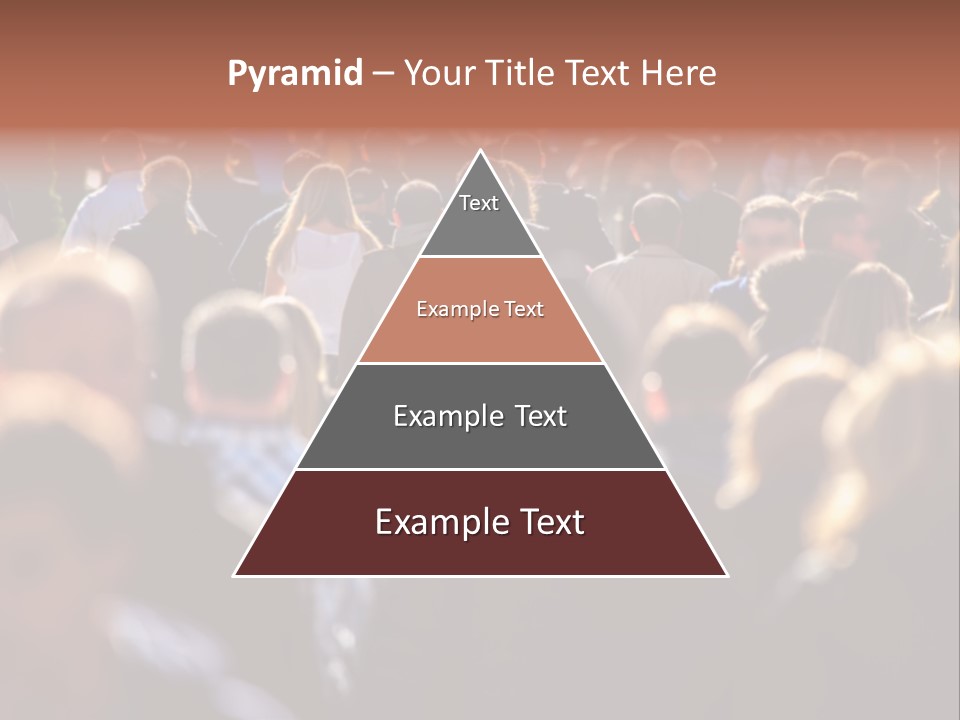 Pyramid – Your Title Text Here

Text

Example Text

Example Text

Example Text